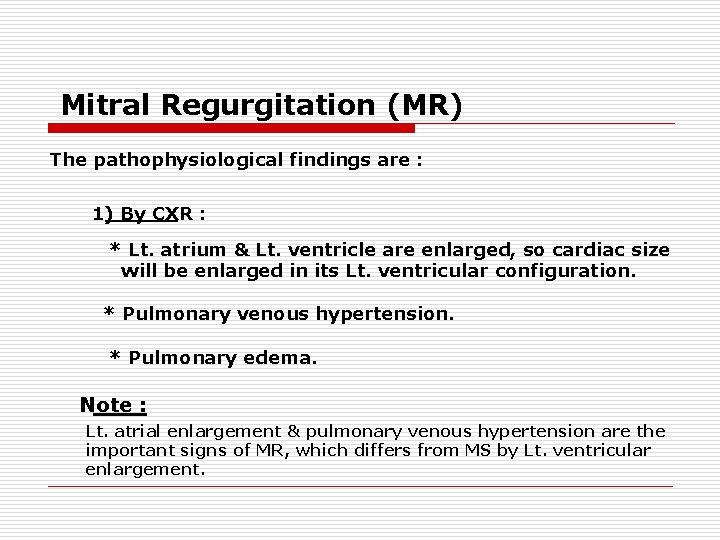 Mitral Regurgitation (MR)

The pathophysiological findings are :

1) By CXR :

* Lt. atrium & Lt. ventricle are enlarged, so cardiac size will be enlarged in its Lt. ventricular configuration.

* Pulmonary venous hypertension.

* Pulmonary edema.

Note :

Lt. atrial enlargement & pulmonary venous hypertension are the important signs of MR, which differs from MS by Lt. ventricular enlargement.